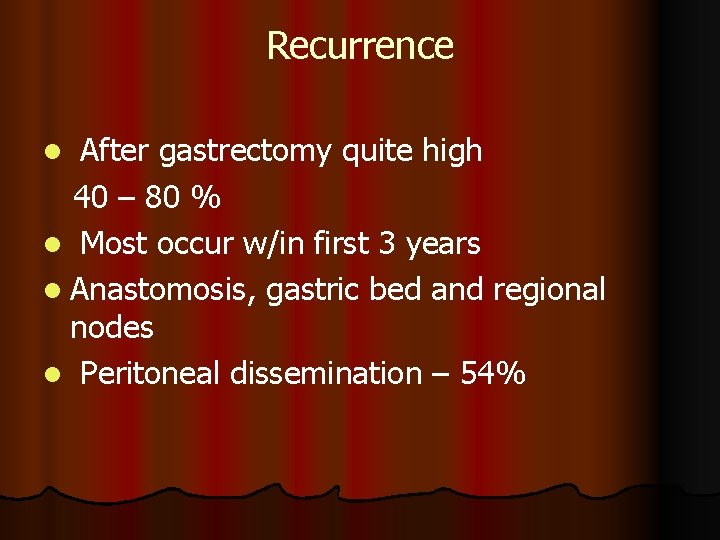 Recurrence

- After gastrectomy quite high
40 – 80 %
- Most occur w/in first 3 years
- Anastomosis, gastric bed and regional nodes
- Peritoneal dissemination – 54%